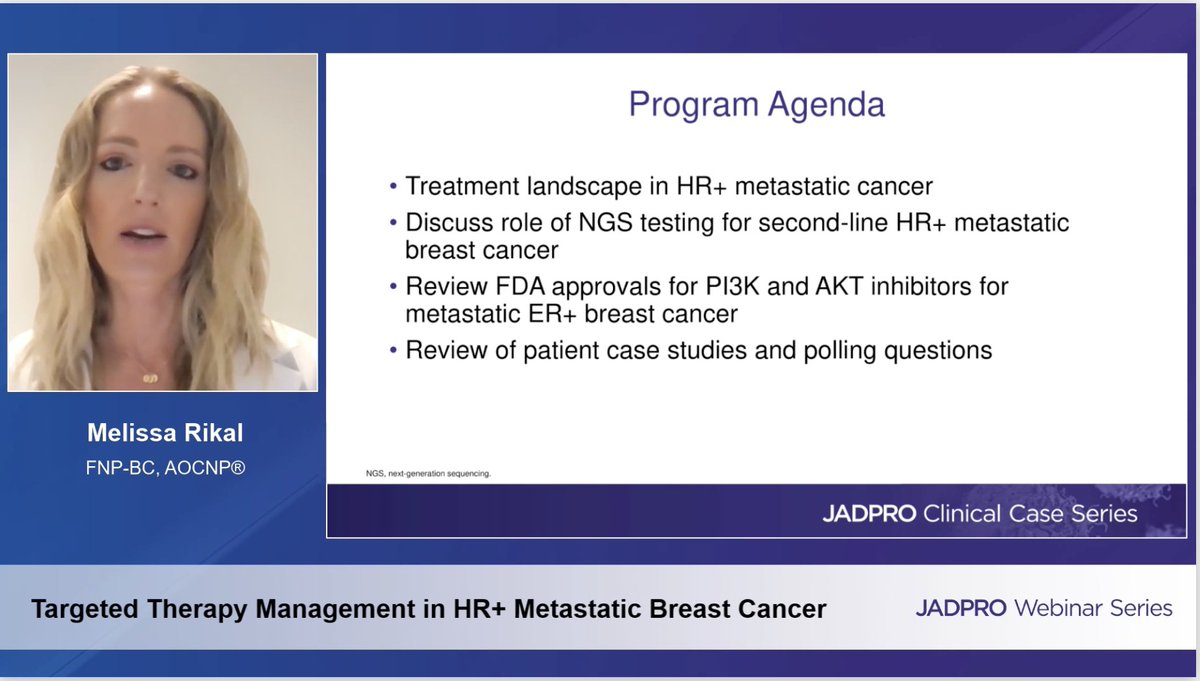 Melissa Rikal
FNP-BC, AOCNP®

Program Agenda

• Treatment landscape in HR+ metastatic cancer
• Discuss role of NGS testing for second-line HR+ metastatic breast cancer
• Review FDA approvals for PI3K and AKT inhibitors for metastatic ER+ breast cancer
• Review of patient case studies and polling questions

NGS, next-generation sequencing.

JADPRO Clinical Case Series

Targeted Therapy Management in HR+ Metastatic Breast Cancer

JADPRO Webinar Series